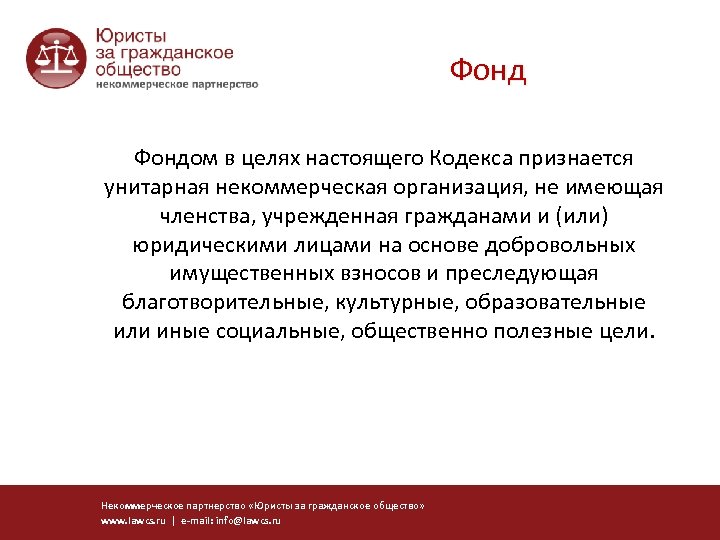 Юристы за гражданское общество
некоммерческое партнерство

Фонд

Фондом в целях настоящего Кодекса признается унитарная некоммерческая организация, не имеющая членства, учрежденная гражданами и (или) юридическими лицами на основе добровольных имущественных взносов и преследующая благотворительные, культурные, образовательные или иные социальные, общественно полезные цели.

Некоммерческое партнерство «Юристы за гражданское общество»
www.lawcs.ru | e-mail: info@lawcs.ru